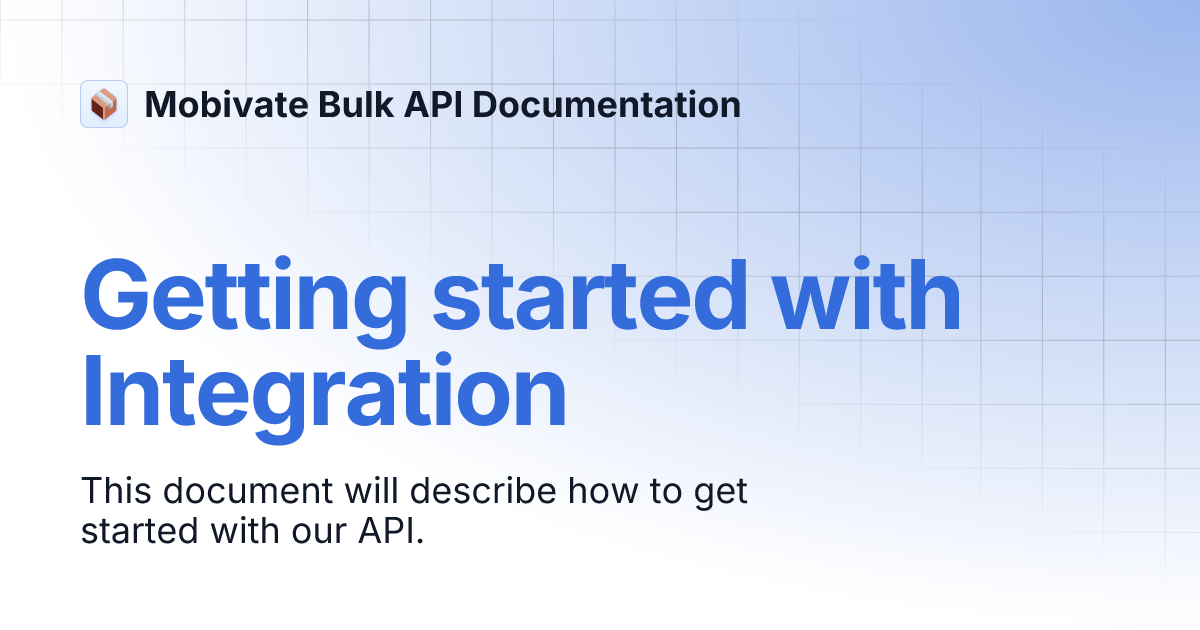 Mobivate Bulk API Documentation

Getting started with Integration

This document will describe how to get started with our API.